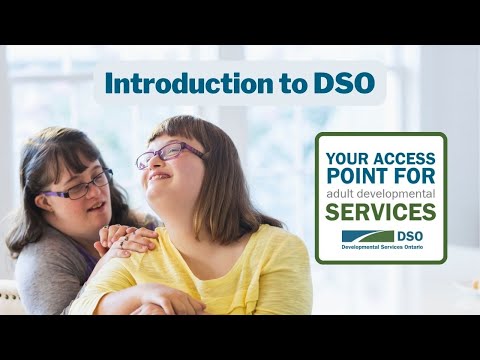 Introduction to DSO

YOUR ACCESS POINT FOR adult developmental SERVICES

DSO
Developmental Services Ontario